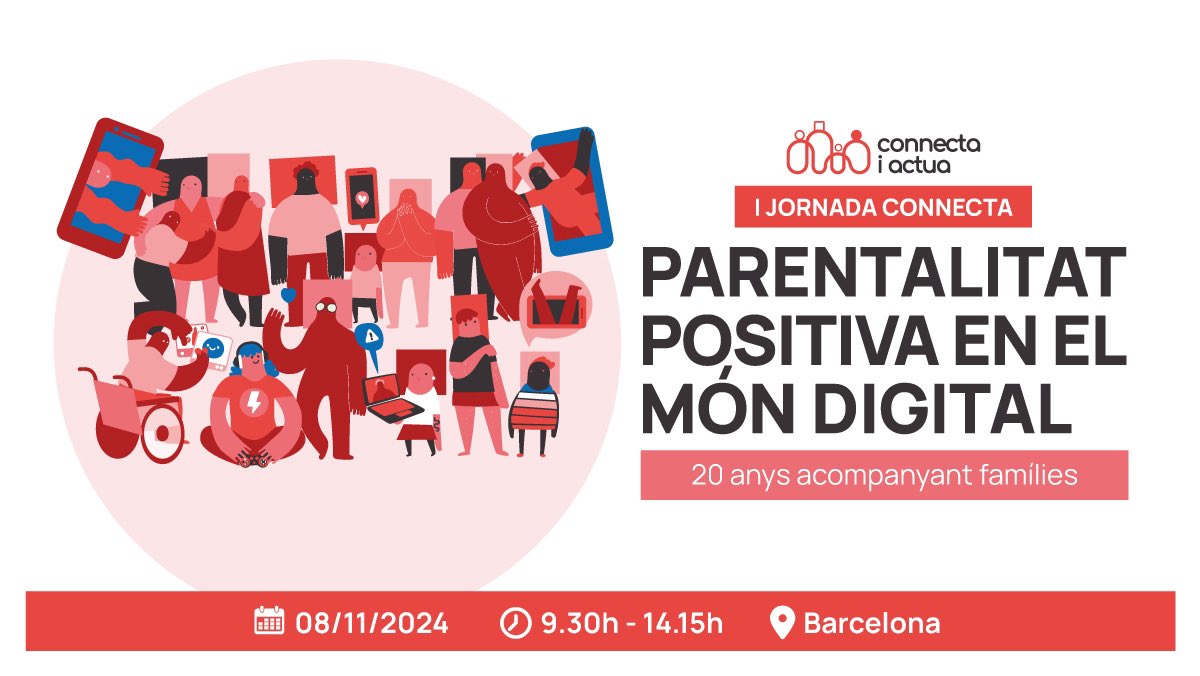 connecta i actua

I JORNADA CONNECTA

PARENTALITAT POSITIVA EN EL MÓN DIGITAL

20 anys acompanyant famílies

08/11/2024 9.30h - 14.15h Barcelona